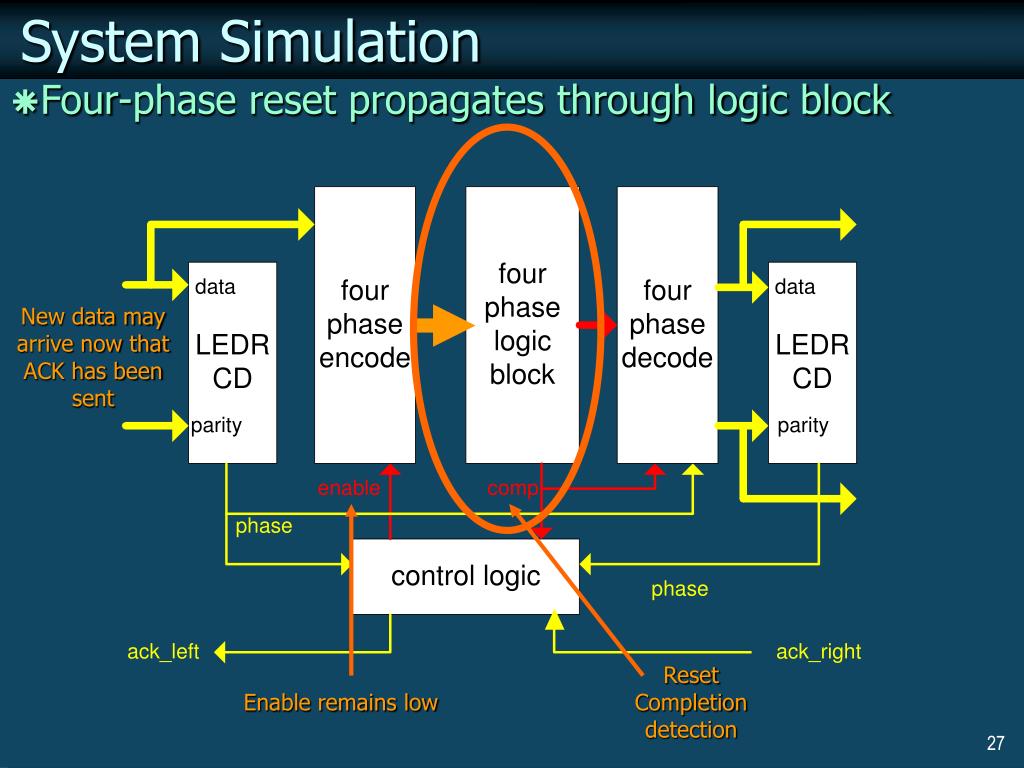 System Simulation

Four-phase reset propagates through logic block

New data may arrive now that ACK has been sent

data

LEDR CD

parity

four phase encode

four phase logic block

four phase decode

data

LEDR CD

parity

enable

comp

phase

control logic

phase

ack_left

ack_right

Enable remains low

Reset Completion detection

27